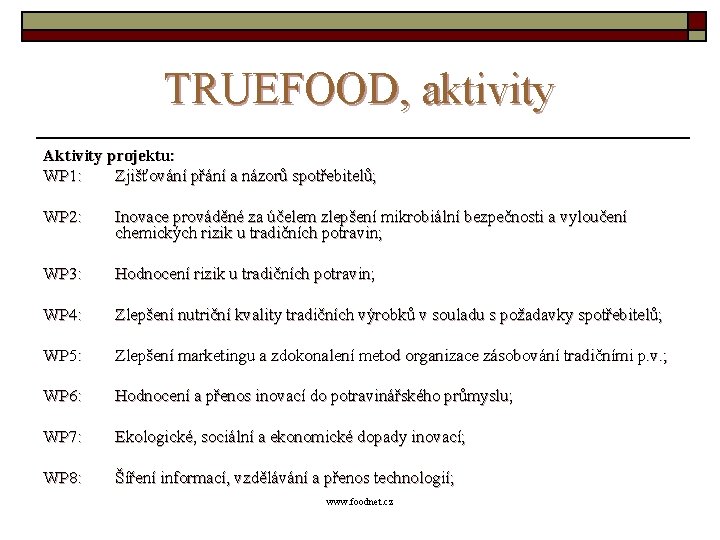 TRUEFOOD, aktivity

Aktivity projektu:
WP1: Zjišťování přání a názorů spotřebitelů;

WP2: Inovace prováděné za účelem zlepšení mikrobiální bezpečnosti a vyloučení chemických rizik u tradičních potravin;

WP3: Hodnocení rizik u tradičních potravin;

WP4: Zlepšení nutriční kvality tradičních výrobků v souladu s požadavky spotřebitelů;

WP5: Zlepšení marketingu a zdokonalení metod organizace zásobování tradičními p.v.;

WP6: Hodnocení a přenos inovací do potravinářského průmyslu;

WP7: Ekologické, sociální a ekonomické dopady inovací;

WP8: Šíření informací, vzdělávání a přenos technologií;

www.foodnet.cz